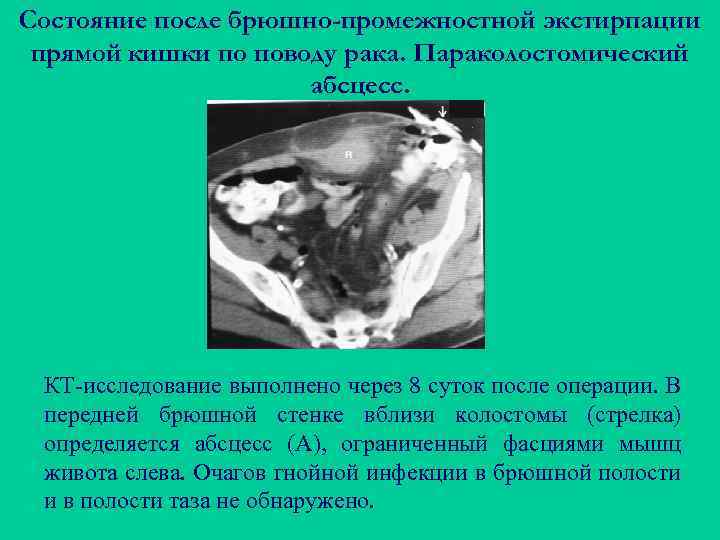 Состояние после брюшно-промежностной экстирпации прямой кишки по поводу рака. Параколостомический абсцесс.

R

КТ-исследование выполнено через 8 суток после операции. В передней брюшной стенке вблизи колостомы (стрелка) определяется абсцесс (А), ограниченный фасциями мышц живота слева. Очагов гнойной инфекции в брюшной полости и в полости таза не обнаружено.